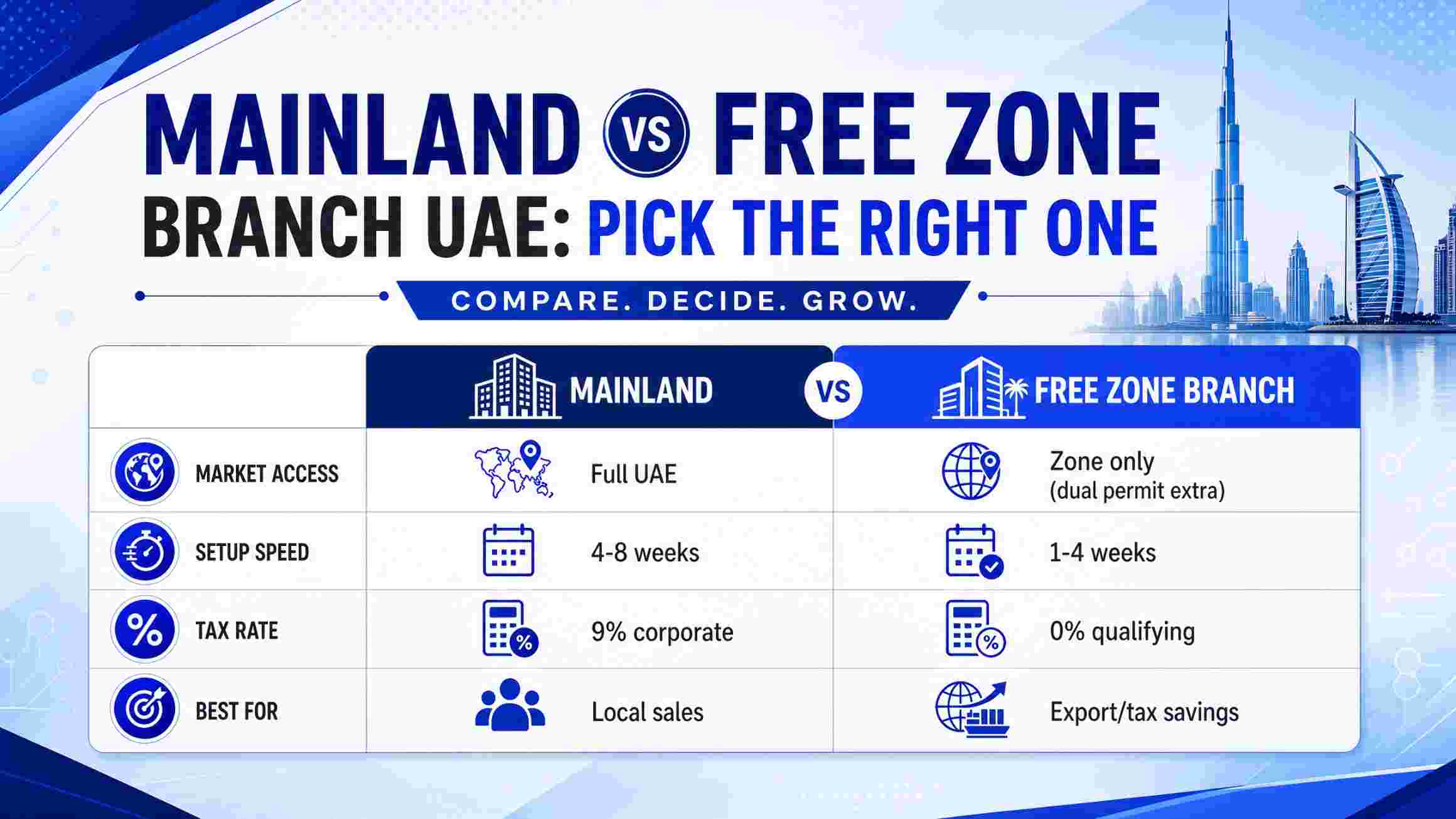 MAINLAND VS FREE ZONE BRANCH UAE: PICK THE RIGHT ONE

COMPARE. DECIDE. GROW.

| | MAINLAND | VS | FREE ZONE BRANCH |
|---|---|---|---|
| MARKET ACCESS | Full UAE | | Zone only (dual permit extra) |
| SETUP SPEED | 4-8 weeks | | 1-4 weeks |
| TAX RATE | 9% corporate | | 0% qualifying |
| BEST FOR | Local sales | | Export/tax savings |